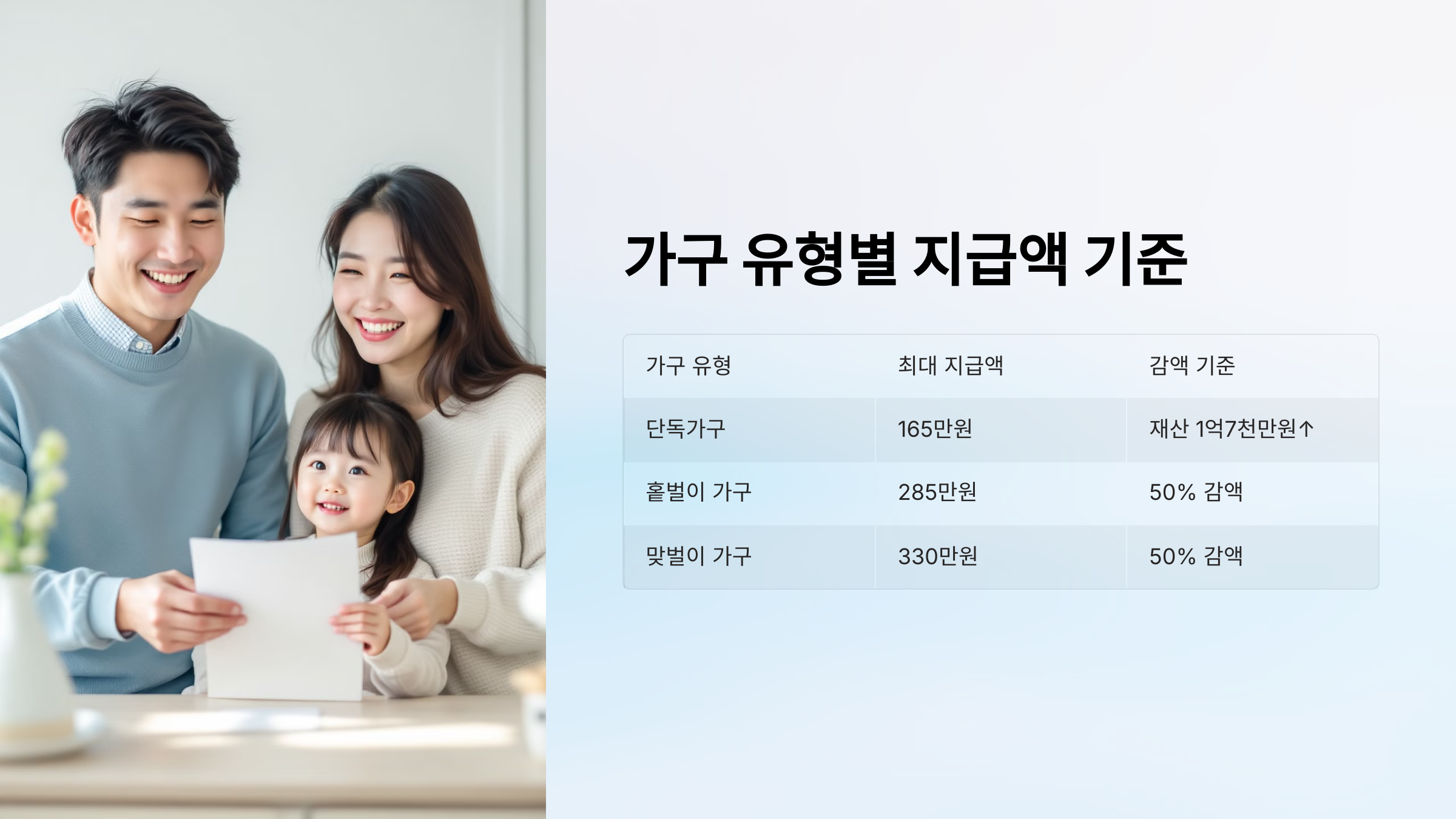 가구 유형별 지급액 기준

| 가구 유형 | 최대 지급액 | 감액 기준 |
|---|---|---|
| 단독가구 | 165만원 | 재산 1억7천만원↑ |
| 홑벌이 가구 | 285만원 | 50% 감액 |
| 맞벌이 가구 | 330만원 | 50% 감액 |